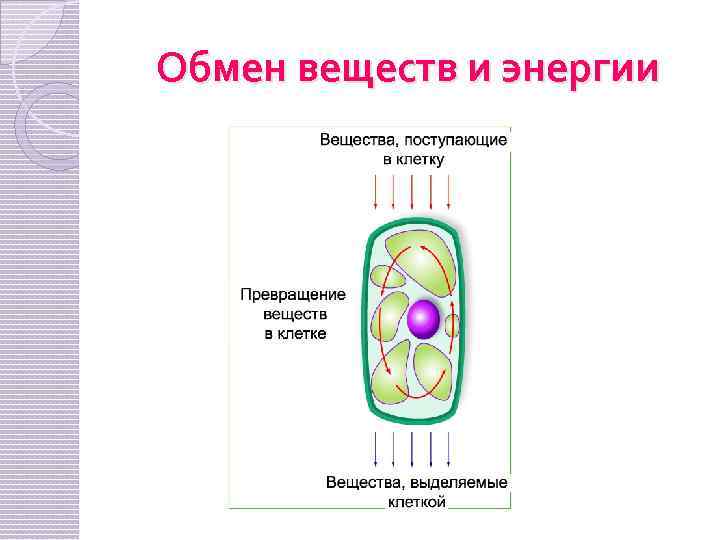 Обмен веществ и энергии

Вещества, поступающие в клетку

Превращение веществ в клетке

Вещества, выделяемые клеткой